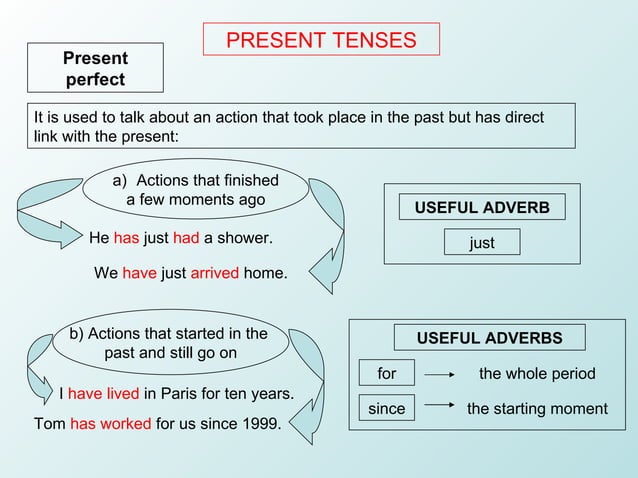 PRESENT TENSES

Present perfect

It is used to talk about an action that took place in the past but has direct link with the present:

a) Actions that finished a few moments ago

He has just had a shower.

We have just arrived home.

USEFUL ADVERB

just

b) Actions that started in the past and still go on

I have lived in Paris for ten years.

Tom has worked for us since 1999.

USEFUL ADVERBS

for → the whole period

since → the starting moment